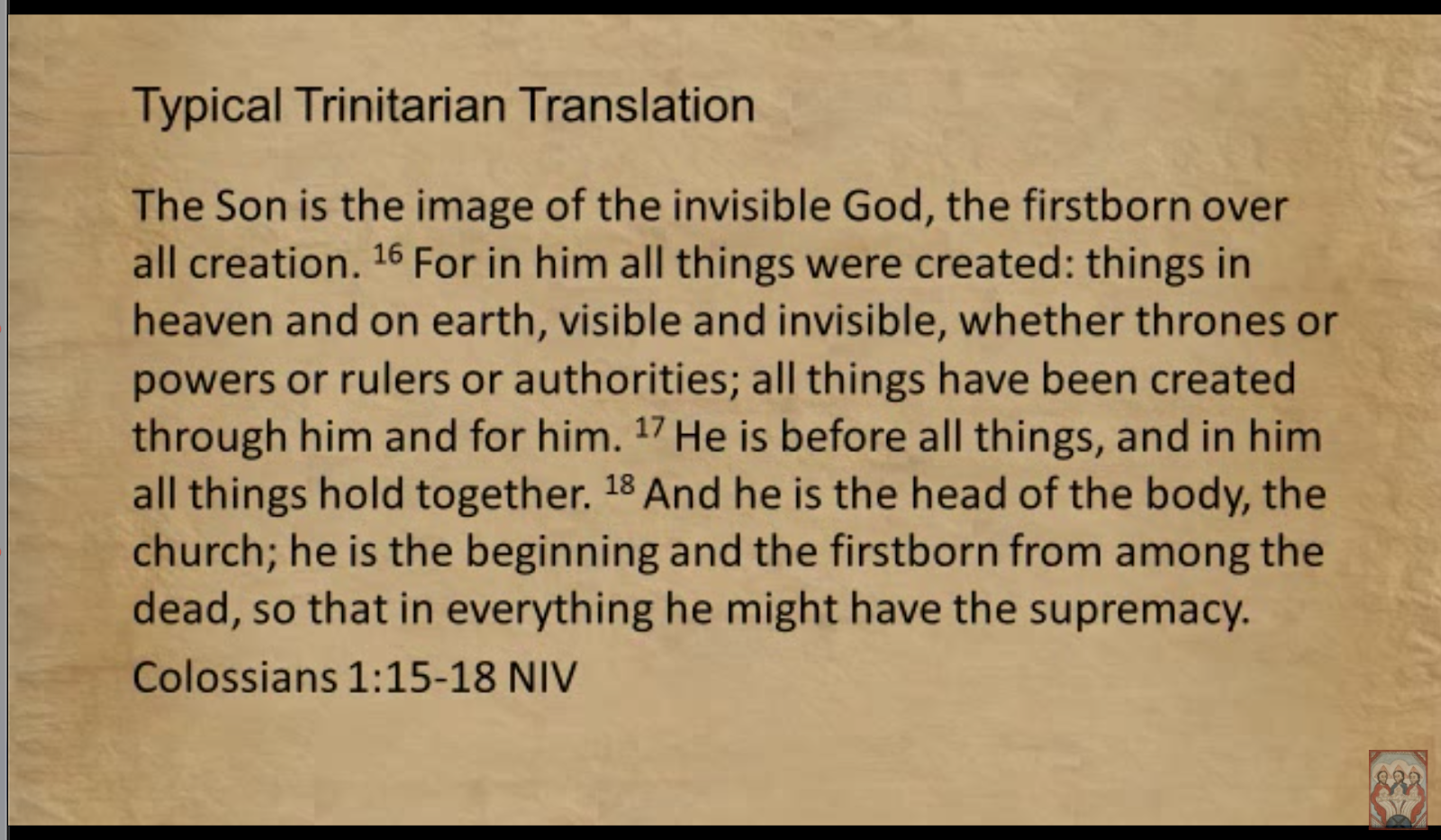 Typical Trinitarian Translation

The Son is the image of the invisible God, the firstborn over all creation. $^{16}$ For in him all things were created: things in heaven and on earth, visible and invisible, whether thrones or powers or rulers or authorities; all things have been created through him and for him. $^{17}$ He is before all things, and in him all things hold together. $^{18}$ And he is the head of the body, the church; he is the beginning and the firstborn from among the dead, so that in everything he might have the supremacy.

Colossians 1:15-18 NIV